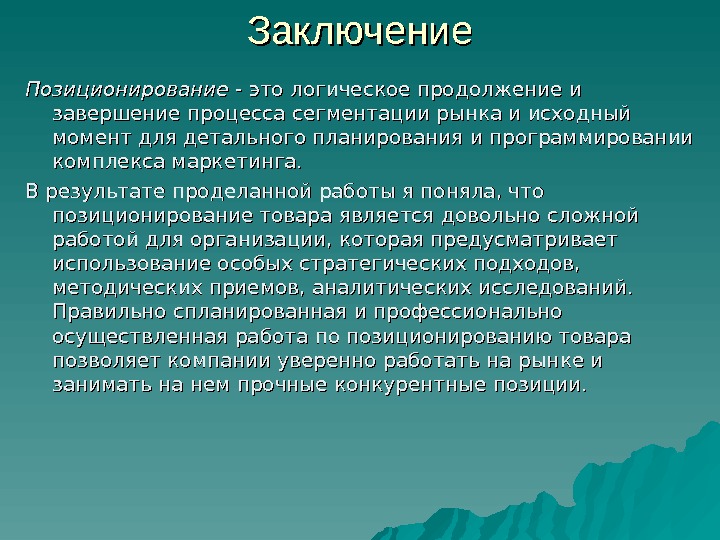 Заключение

Позиционирование - это логическое продолжение и завершение процесса сегментации рынка и исходный момент для детального планирования и программировании комплекса маркетинга.

В результате проделанной работы я поняла, что позиционирование товара является довольно сложной работой для организации, которая предусматривает использование особых стратегических подходов, методических приемов, аналитических исследований. Правильно спланированная и профессионально осуществленная работа по позиционированию товара позволяет компании уверенно работать на рынке и занимать на нем прочные конкурентные позиции.